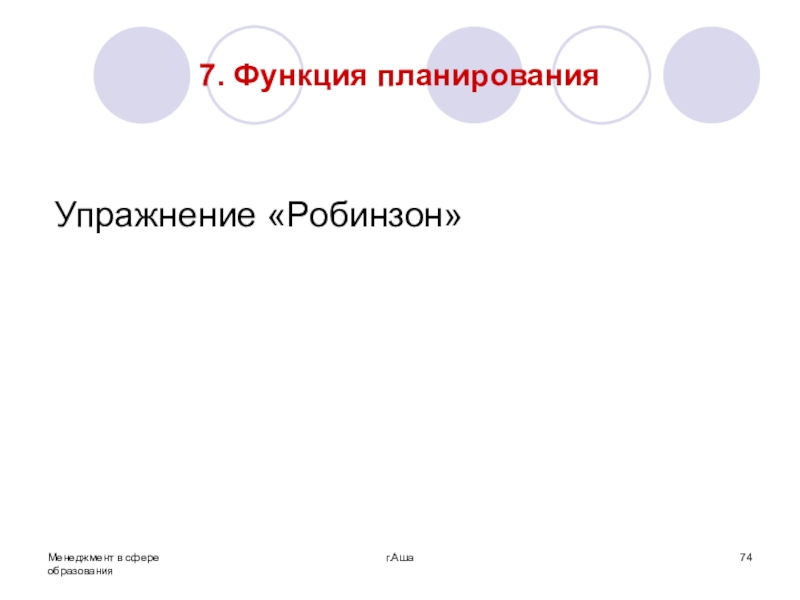 7. Функция планирования

Упражнение «Робинзон»

Менеджмент в сфере образования

г.Аша

74